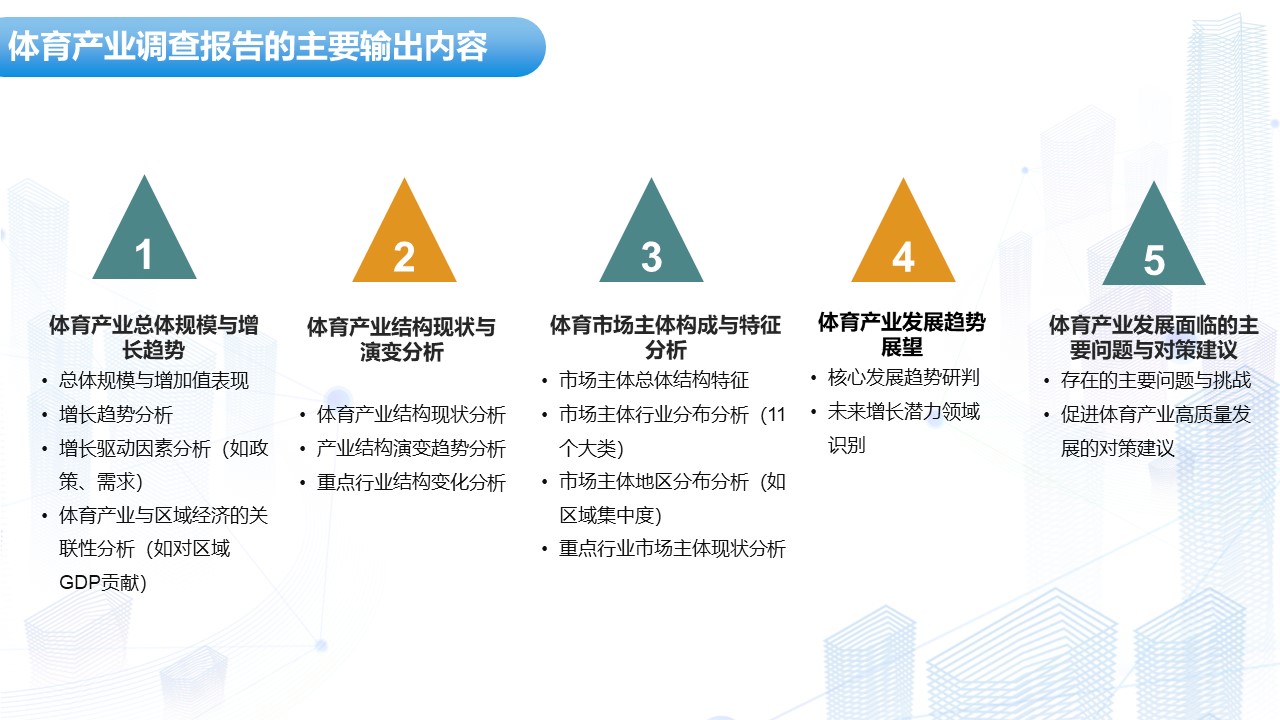 体育产业调查报告的主要输出内容

1

体育产业总体规模与增长趋势

• 总体规模与增加值表现
• 增长趋势分析
• 增长驱动因素分析（如政策、需求）
• 体育产业与区域经济的关联性分析（如对区域GDP贡献）

2

体育产业结构现状与演变分析

• 体育产业结构现状分析
• 产业结构演变趋势分析
• 重点行业结构变化分析

3

体育市场主体构成与特征分析

• 市场主体总体结构特征
• 市场主体行业分布分析（11个大类）
• 市场主体地区分布分析（如区域集中度）
• 重点行业市场主体现状分析

4

体育产业发展趋势展望

• 核心发展趋势研判
• 未来增长潜力领域识别

5

体育产业发展面临的主要问题与对策建议

• 存在的主要问题与挑战
• 促进体育产业高质量发展的对策建议